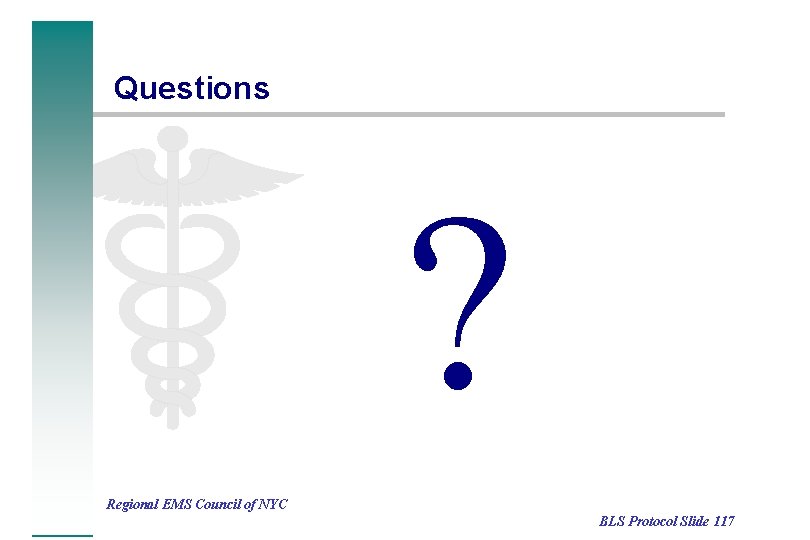 Questions

?

Regional EMS Council of NYC

BLS Protocol Slide 117